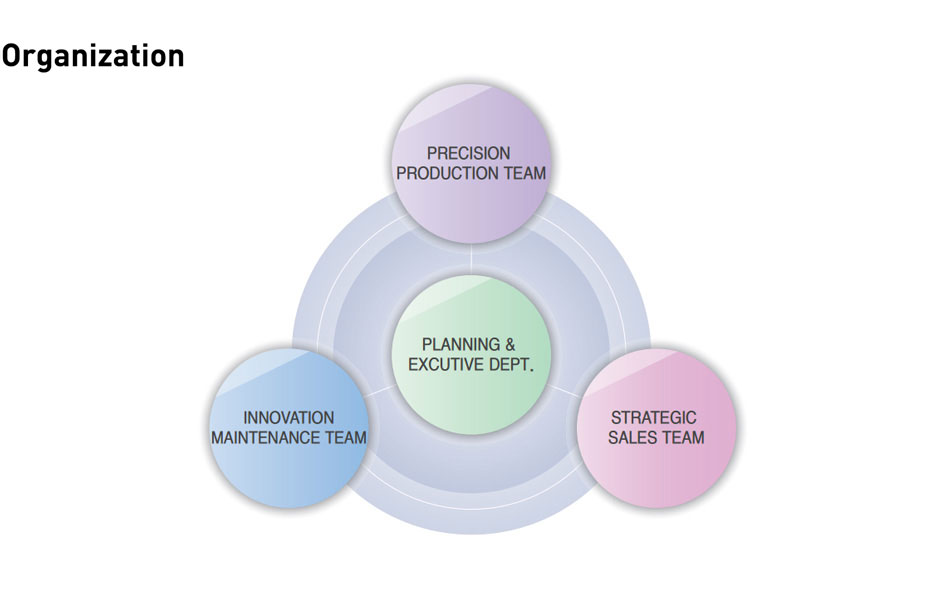 Organization

PRECISION PRODUCTION TEAM

PLANNING & EXCUTIVE DEPT.

INNOVATION MAINTENANCE TEAM

STRATEGIC SALES TEAM